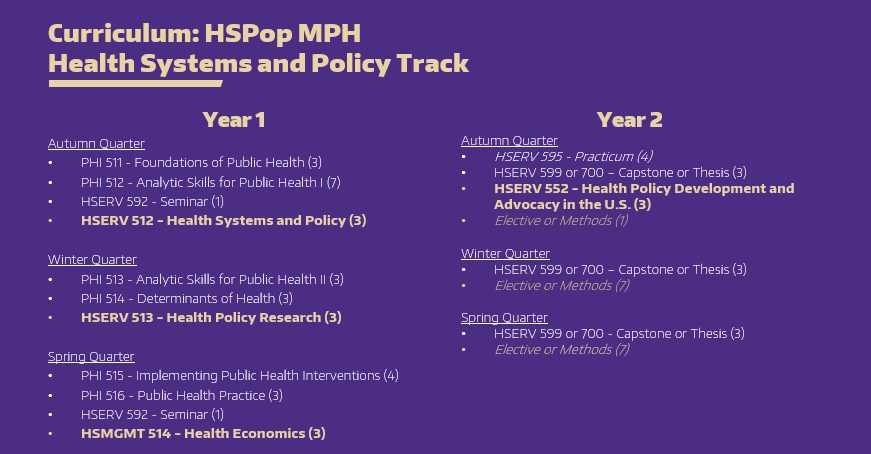 Curriculum: HSPop MPH
Health Systems and Policy Track

Year 1

Autumn Quarter
• PHI 511 - Foundations of Public Health (3)
• PHI 512 - Analytic Skills for Public Health I (7)
• HSERV 592 - Seminar (1)
• HSERV 512 – Health Systems and Policy (3)

Winter Quarter
• PHI 513 - Analytic Skills for Public Health II (3)
• PHI 514 - Determinants of Health (3)
• HSERV 513 – Health Policy Research (3)

Spring Quarter
• PHI 515 - Implementing Public Health Interventions (4)
• PHI 516 - Public Health Practice (3)
• HSERV 592 - Seminar (1)
• HSMGMT 514 – Health Economics (3)

Year 2

Autumn Quarter
• HSERV 595 - Practicum (4)
• HSERV 599 or 700 – Capstone or Thesis (3)
• HSERV 552 – Health Policy Development and Advocacy in the U.S. (3)
• Elective or Methods (1)

Winter Quarter
• HSERV 599 or 700 – Capstone or Thesis (3)
• Elective or Methods (7)

Spring Quarter
• HSERV 599 or 700 - Capstone or Thesis (3)
• Elective or Methods (7)